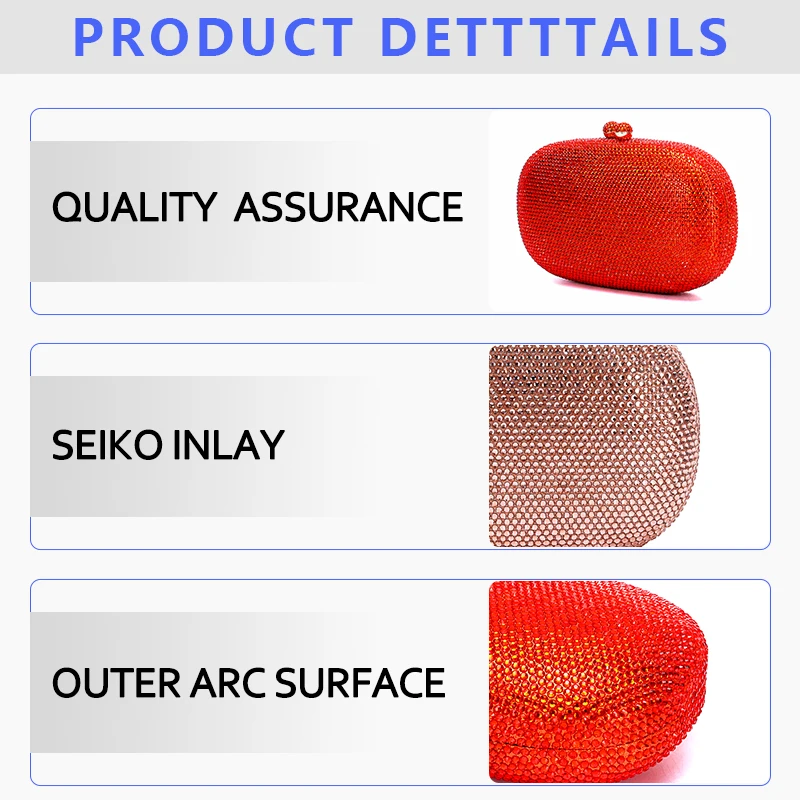 PRODUCT DETTTTAILS

QUALITY ASSURANCE

SEIKO INLAY

OUTER ARC SURFACE